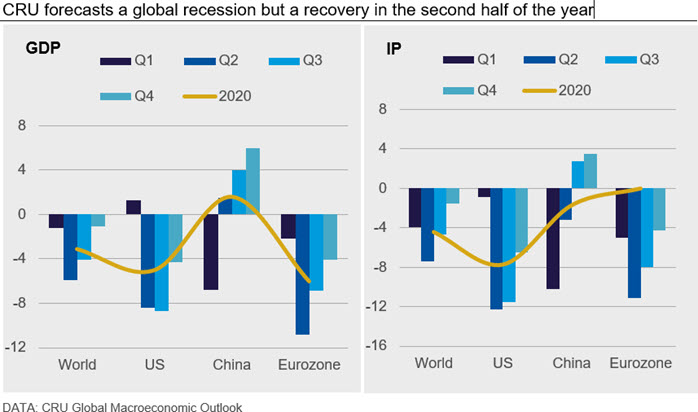 CRU forecasts a global recession but a recovery in the second half of the year

GDP

Q1 Q2 Q3 Q4 2020

8
4
0
-4
-8
-12

World US China Eurozone

IP

Q1 Q2 Q3 Q4 2020

8
4
0
-4
-8
-12
-16

World US China Eurozone

DATA: CRU Global Macroeconomic Outlook